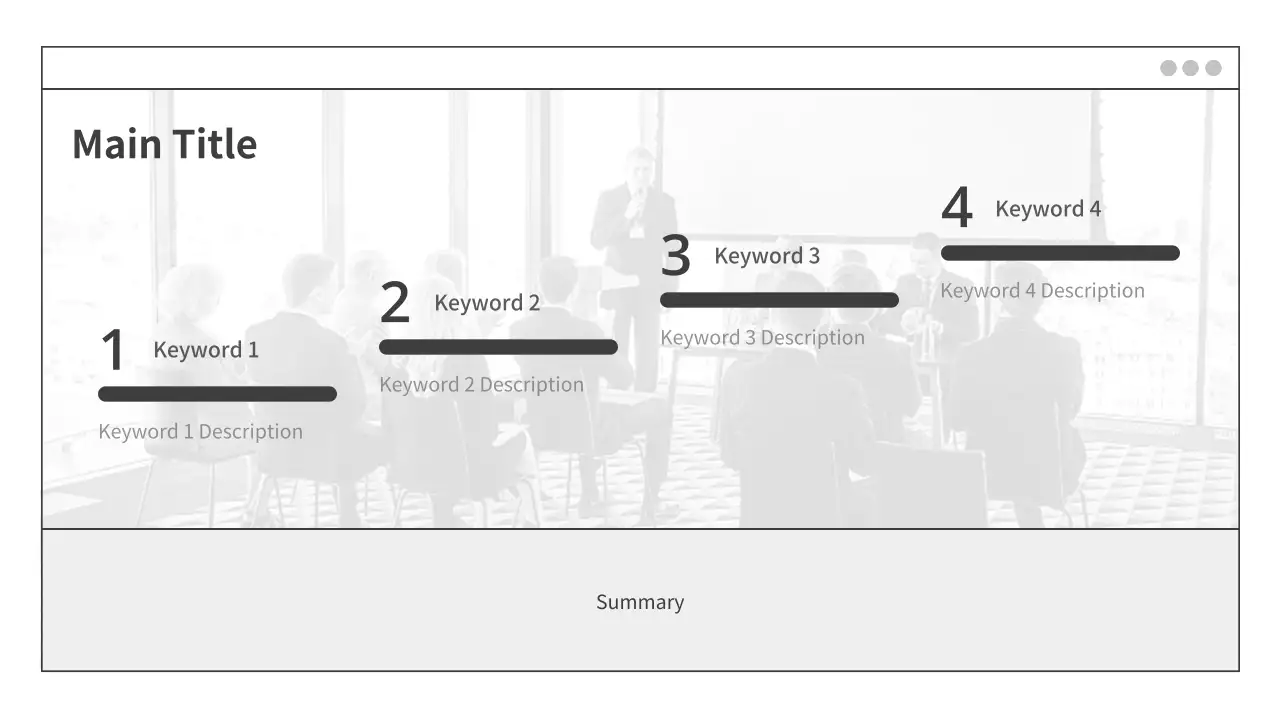 Main Title

1 Keyword 1

Keyword 1 Description

2 Keyword 2

Keyword 2 Description

3 Keyword 3

Keyword 3 Description

4 Keyword 4

Keyword 4 Description

Summary